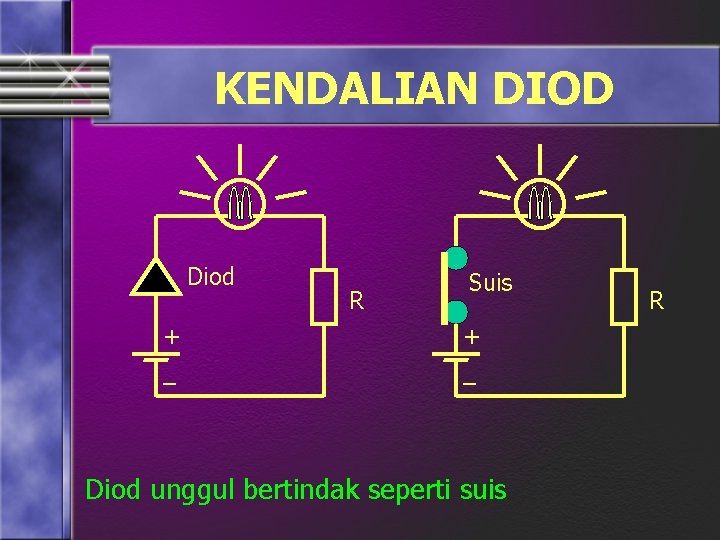 KENDALIAN DIOD

Diod

R

+

−

Suis

R

+

−

Diod unggul bertindak seperti suis